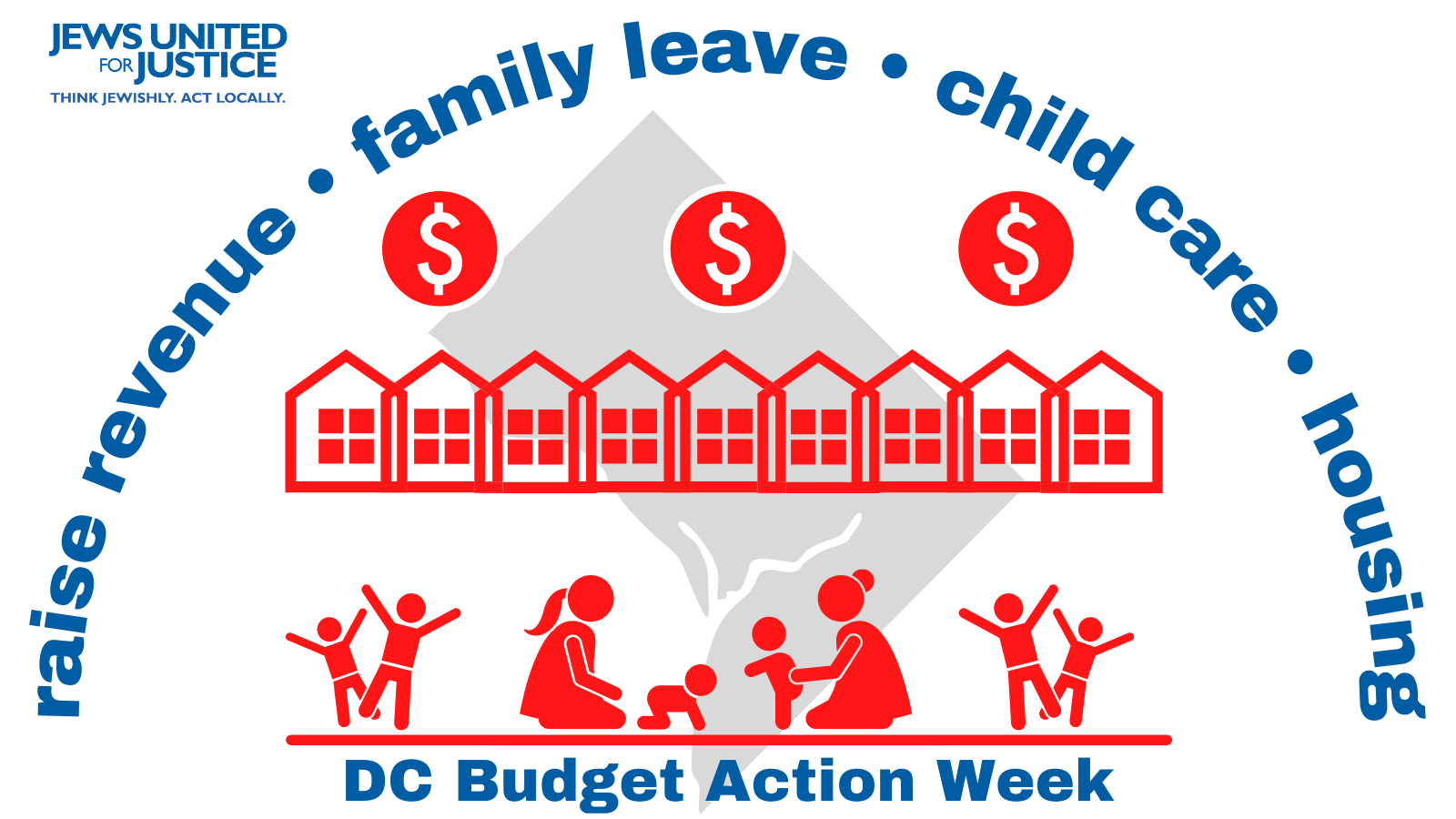 JEWS UNITED FOR JUSTICE
THINK JEWISHLY. ACT LOCALLY.

raise revenue • family leave • child care • housing

$ $ $

DC Budget Action Week